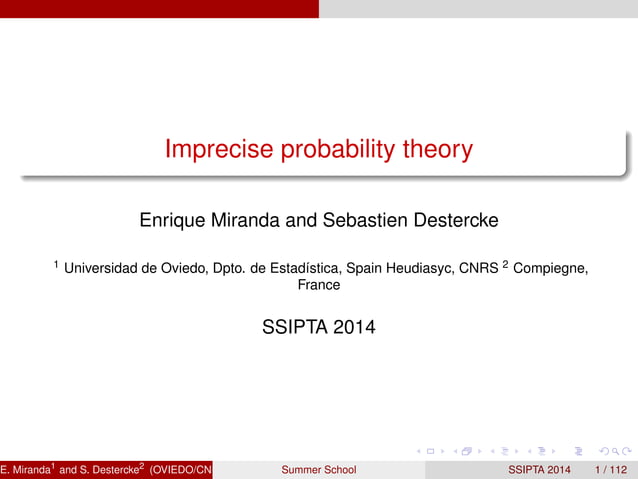 Imprecise probability theory

Enrique Miranda and Sebastien Destercke

$^1$ Universidad de Oviedo, Dpto. de Estadística, Spain Heudiasyc, CNRS $^2$ Compiegne, France

SSIPTA 2014

E. Miranda$^1$ and S. Destercke$^2$ (OVIEDO/CN

Summer School

SSIPTA 2014

1 / 112